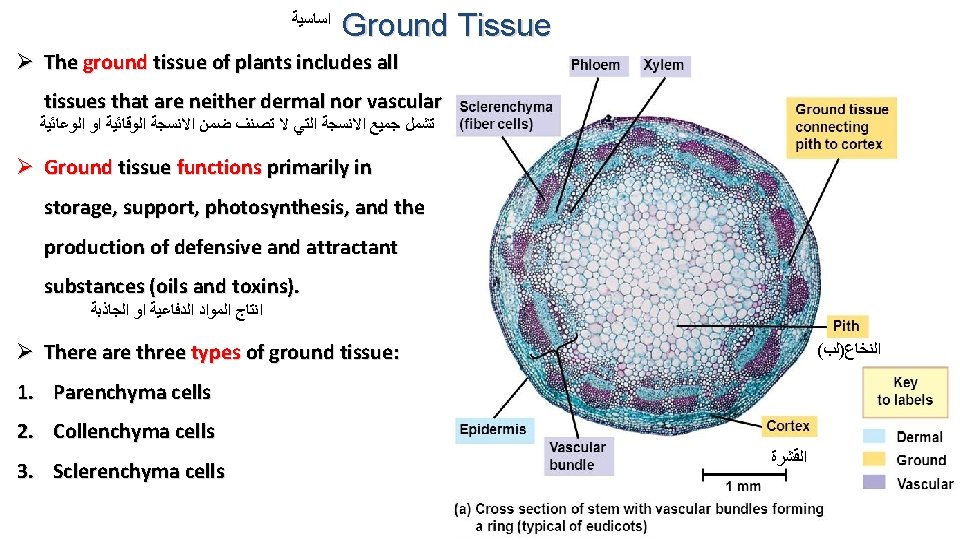 اساسية Ground Tissue

➢ The ground tissue of plants includes all tissues that are neither dermal nor vascular
تشمل جميع الانسجة التي لا تصنف ضمن الانسجة الوقائية او الوعائية

➢ Ground tissue functions primarily in storage, support, photosynthesis, and the production of defensive and attractant substances (oils and toxins).
انتاج المواد الدفاعية او الجاذبة

➢ There are three types of ground tissue:
1. Parenchyma cells
2. Collenchyma cells
3. Sclerenchyma cells

Phloem
Xylem
Sclerenchyma (fiber cells)
Ground tissue connecting pith to cortex
Pith
النخاع(لب)
Key to labels
Dermal
Ground
Vascular
Epidermis
Vascular bundle
Cortex
القشرة
1 mm
(a) Cross section of stem with vascular bundles forming a ring (typical of eudicots)